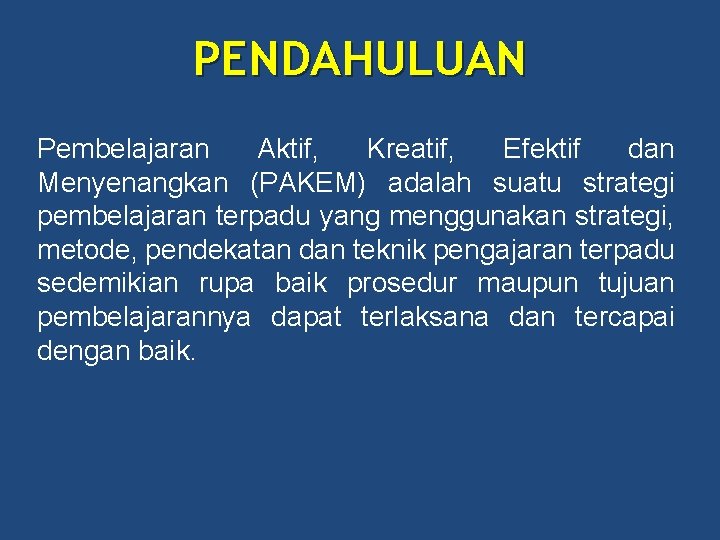 PENDAHULUAN

Pembelajaran Aktif, Kreatif, Efektif dan Menyenangkan (PAKEM) adalah suatu strategi pembelajaran terpadu yang menggunakan strategi, metode, pendekatan dan teknik pengajaran terpadu sedemikian rupa baik prosedur maupun tujuan pembelajarannya dapat terlaksana dan tercapai dengan baik.